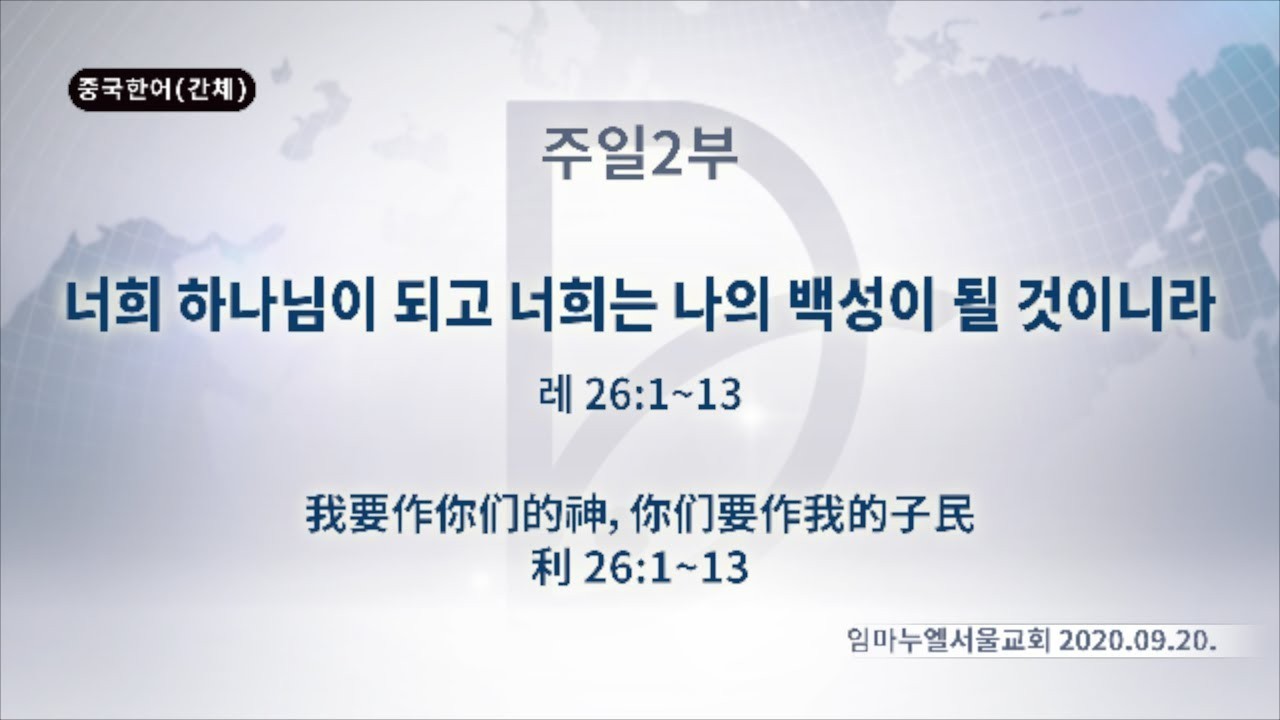 중국한어(간체)

주일2부

너희 하나님이 되고 너희는 나의 백성이 될 것이니라

레 26:1~13

我要作你们的神, 你们要作我的子民
利 26:1~13

임마누엘서울교회 2020.09.20.